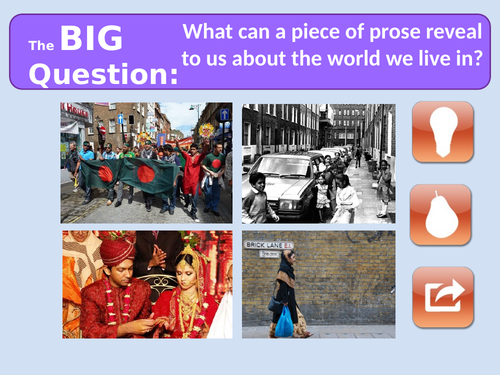 The BIG Question: What can a piece of prose reveal to us about the world we live in?

BRICK LANE E1